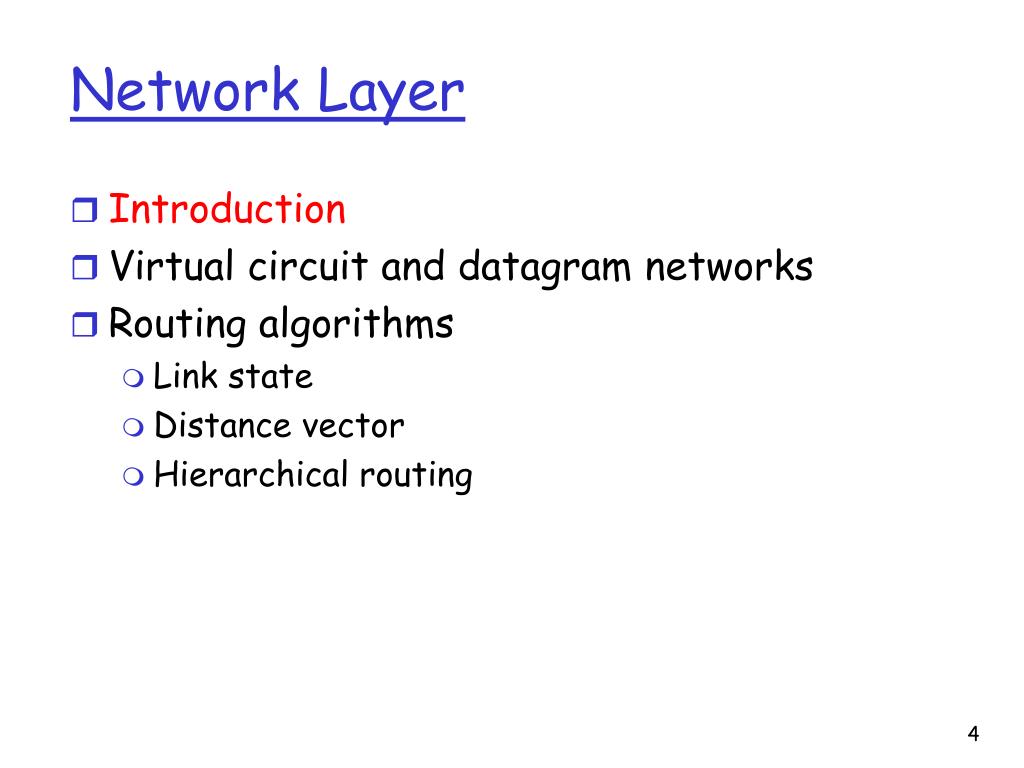 Network Layer

Introduction
Virtual circuit and datagram networks
Routing algorithms
Link state
Distance vector
Hierarchical routing

4